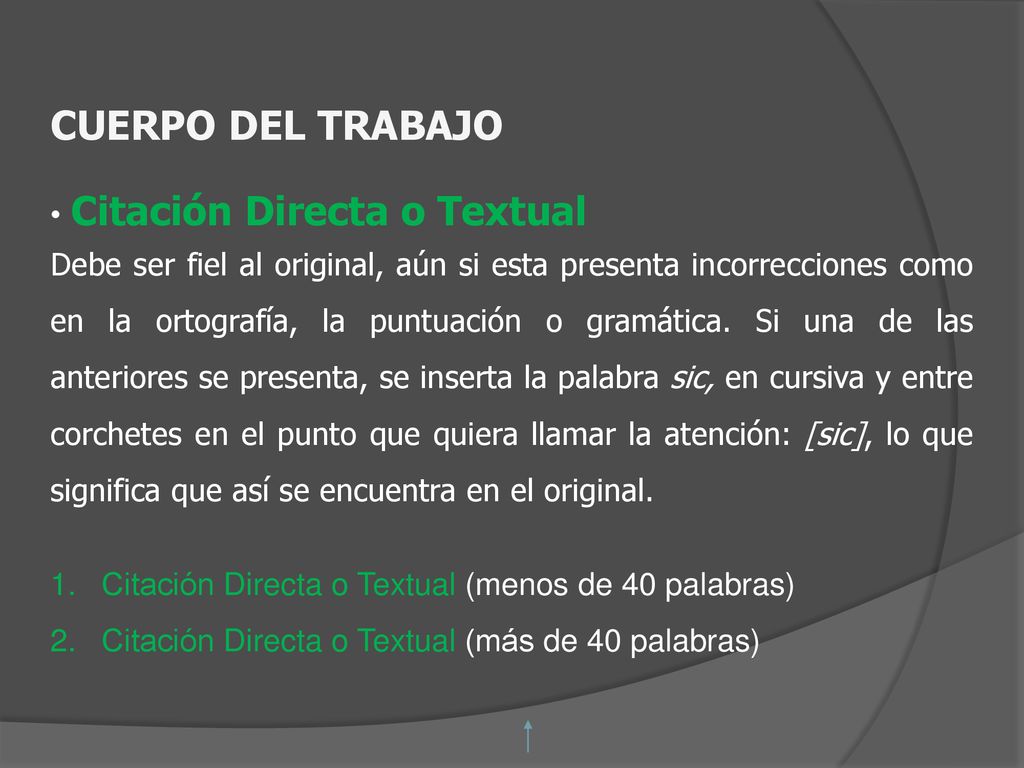 CUERPO DEL TRABAJO

• Citación Directa o Textual

Debe ser fiel al original, aún si esta presenta incorrecciones como en la ortografía, la puntuación o gramática. Si una de las anteriores se presenta, se inserta la palabra sic, en cursiva y entre corchetes en el punto que quiera llamar la atención: [sic], lo que significa que así se encuentra en el original.

1. Citación Directa o Textual (menos de 40 palabras)
2. Citación Directa o Textual (más de 40 palabras)